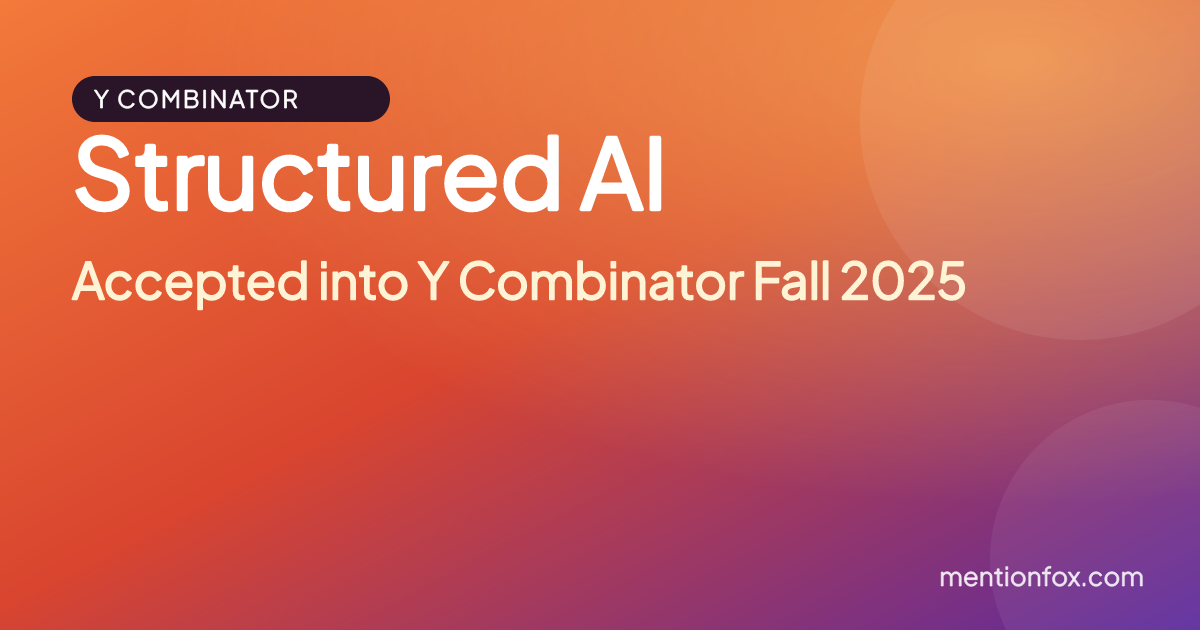 Y COMBINATOR

Structured AI

Accepted into Y Combinator Fall 2025

mentionfox.com